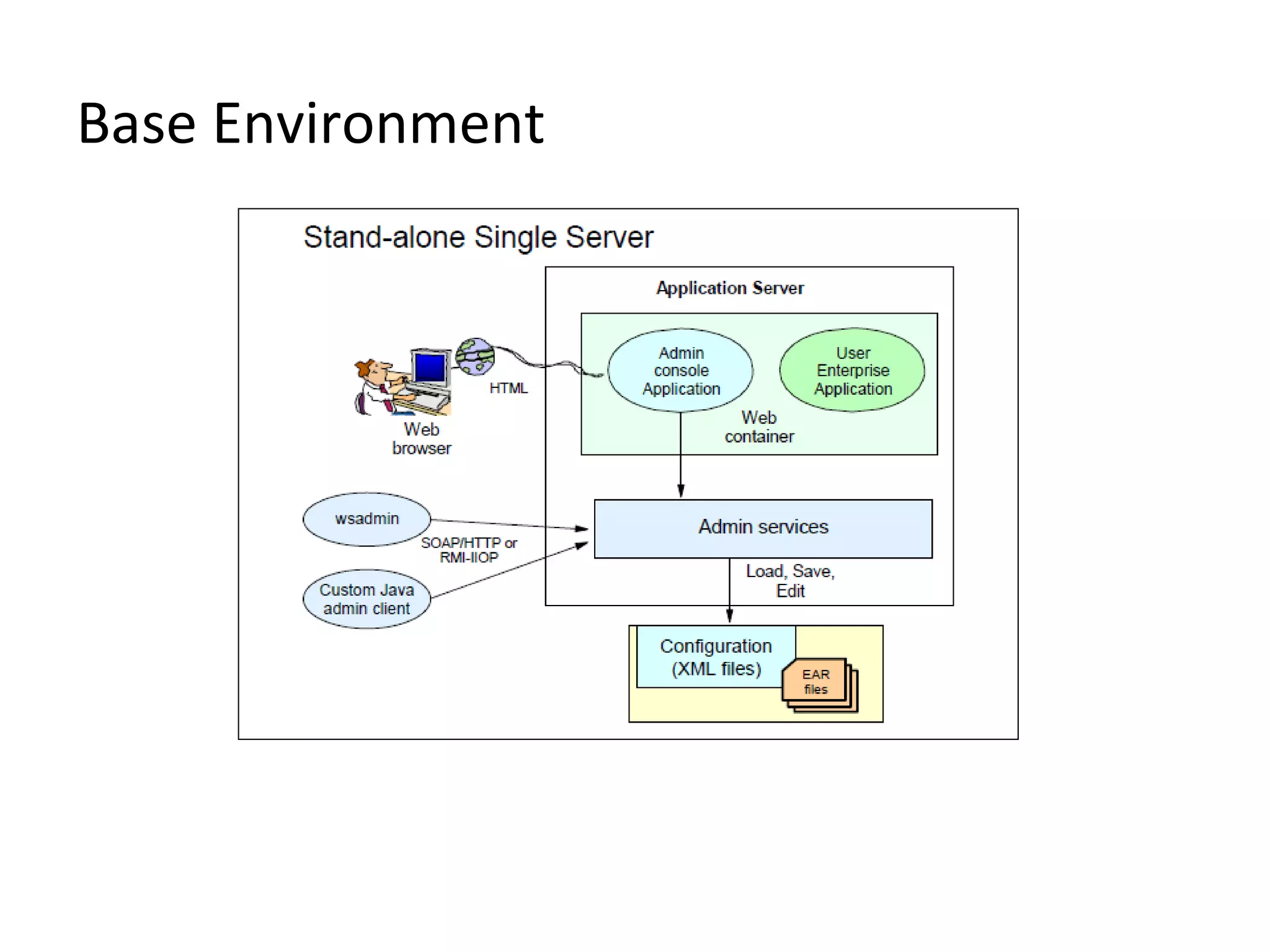 Base Environment

Stand-alone Single Server

Application Server

Admin console Application

User Enterprise Application

Web container

HTML

Web browser

wsadmin

SOAP/HTTP or RMI-IIOP

Custom Java admin client

Admin services

Load, Save, Edit

Configuration (XML files)

EAR files